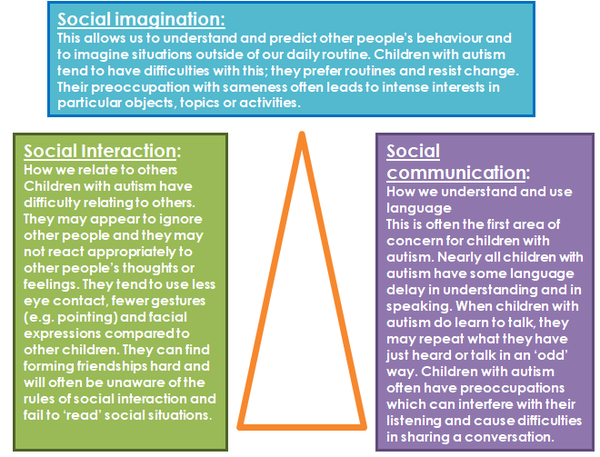 Social imagination:
This allows us to understand and predict other people's behaviour and to imagine situations outside of our daily routine. Children with autism tend to have difficulties with this; they prefer routines and resist change. Their preoccupation with sameness often leads to intense interests in particular objects, topics or activities.

Social Interaction:
How we relate to others
Children with autism have difficulty relating to others. They may appear to ignore other people and they may not react appropriately to other people's thoughts or feelings. They tend to use less eye contact, fewer gestures (e.g. pointing) and facial expressions compared to other children. They can find forming friendships hard and will often be unaware of the rules of social interaction and fail to 'read' social situations.

Social communication:
How we understand and use language
This is often the first area of concern for children with autism. Nearly all children with autism have some language delay in understanding and in speaking. When children with autism do learn to talk, they may repeat what they have just heard or talk in an 'odd' way. Children with autism often have preoccupations which can interfere with their listening and cause difficulties in sharing a conversation.